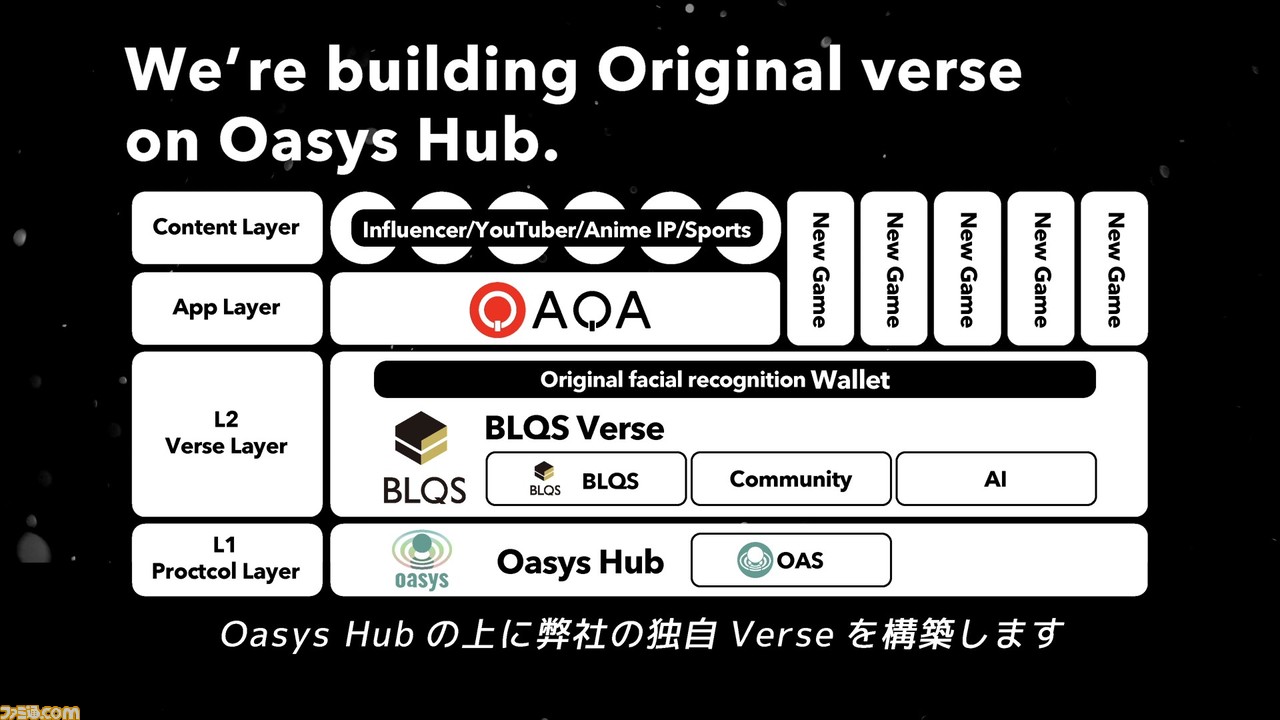 We're building Original verse on Oasys Hub.

Content Layer

Influencer/YouTuber/Anime IP/Sports

New Game

New Game

New Game

New Game

New Game

App Layer

AQA

L2 Verse Layer

Original facial recognition Wallet

BLQS

BLQS Verse

BLQS BLQS

Community

AI

L1 Proctcol Layer

oasys

Oasys Hub

OAS

Oasys Hub の上に弊社の独自 Verse を構築します

ファミ通.com